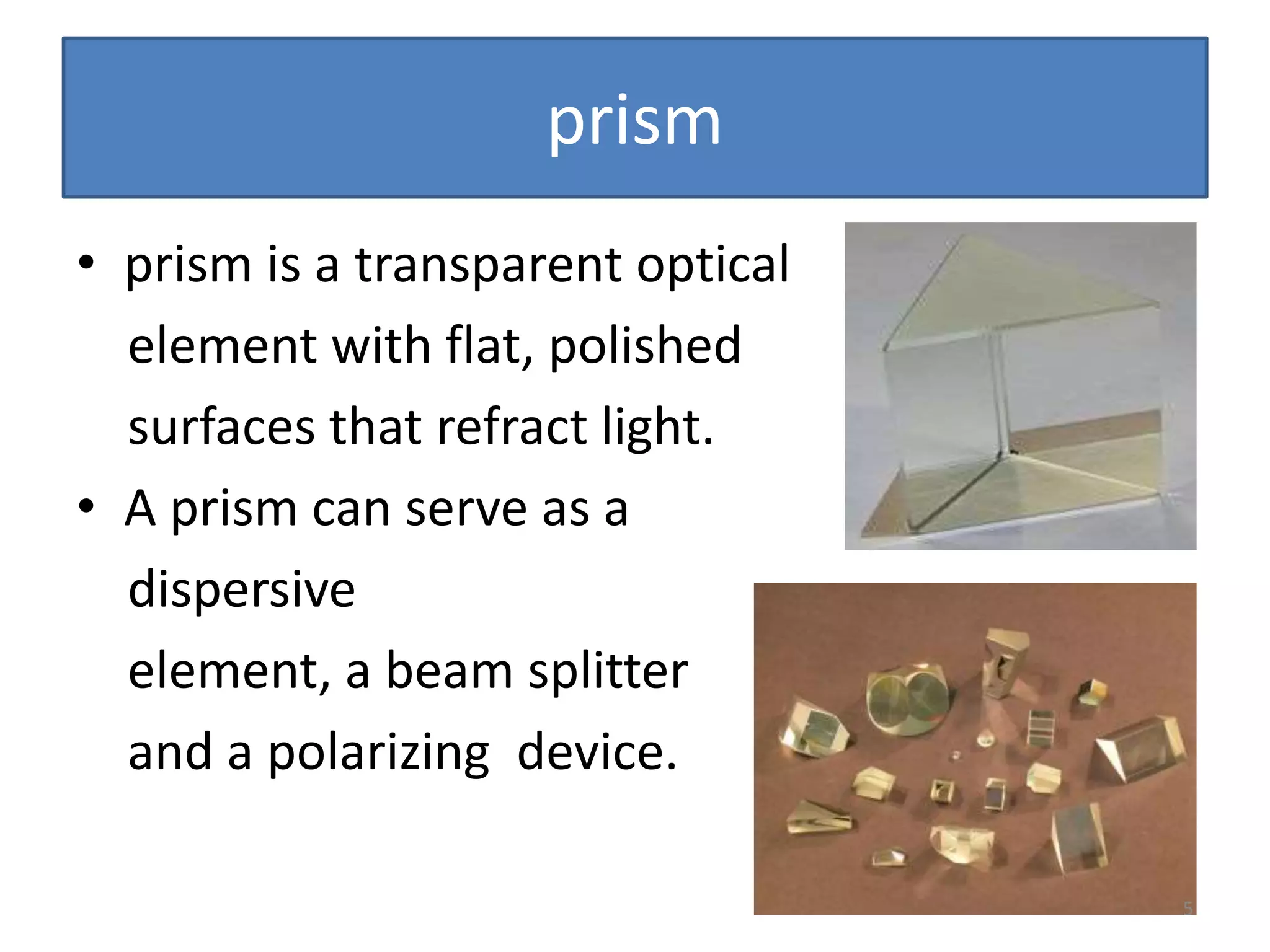 prism

• prism is a transparent optical element with flat, polished surfaces that refract light.

• A prism can serve as a dispersive element, a beam splitter and a polarizing device.

5